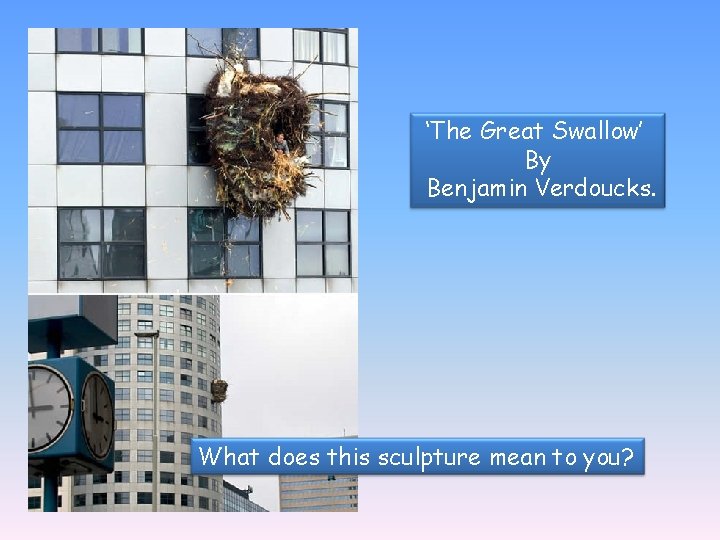 ‘The Great Swallow’
By
Benjamin Verdoucks.

What does this sculpture mean to you?